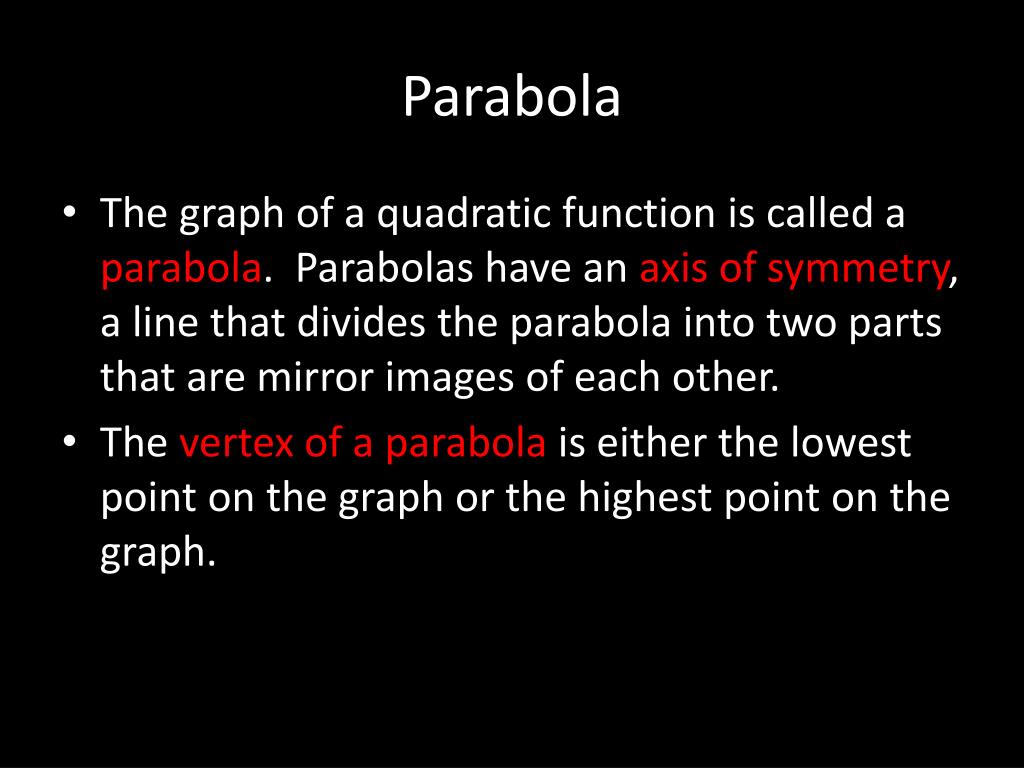 Parabola

• The graph of a quadratic function is called a parabola. Parabolas have an axis of symmetry, a line that divides the parabola into two parts that are mirror images of each other.

• The vertex of a parabola is either the lowest point on the graph or the highest point on the graph.